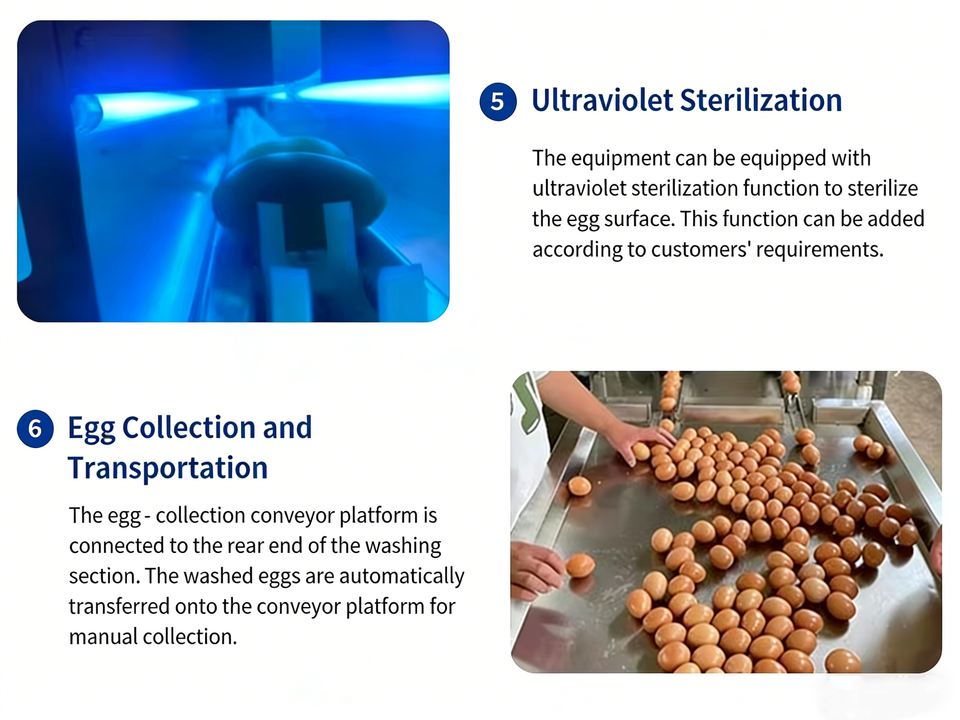 5 Ultraviolet Sterilization

The equipment can be equipped with ultraviolet sterilization function to sterilize the egg surface. This function can be added according to customers' requirements.

6 Egg Collection and Transportation

The egg - collection conveyor platform is connected to the rear end of the washing section. The washed eggs are automatically transferred onto the conveyor platform for manual collection.